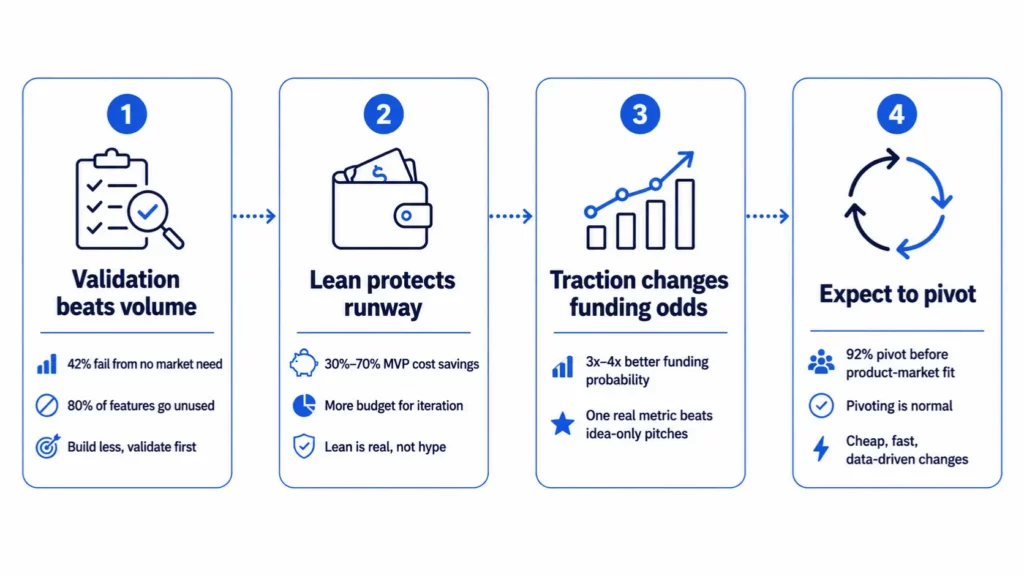 1

Validation beats volume

42% fail from no market need

80% of features go unused

Build less, validate first

2

Lean protects runway

30%–70% MVP cost savings

More budget for iteration

Lean is real, not hype

3

Traction changes funding odds

3x–4x better funding probability

One real metric beats idea-only pitches

4

Expect to pivot

92% pivot before product-market fit

Pivoting is normal

Cheap, fast, data-driven changes